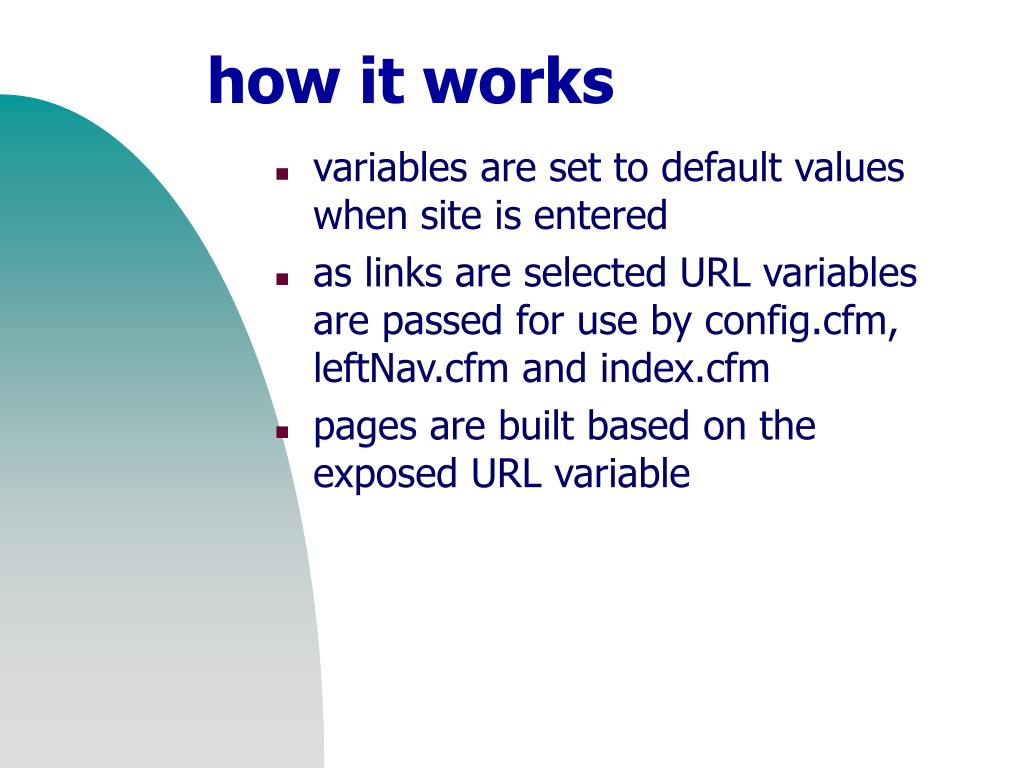 how it works

- variables are set to default values when site is entered
- as links are selected URL variables are passed for use by config.cfm, leftNav.cfm and index.cfm
- pages are built based on the exposed URL variable